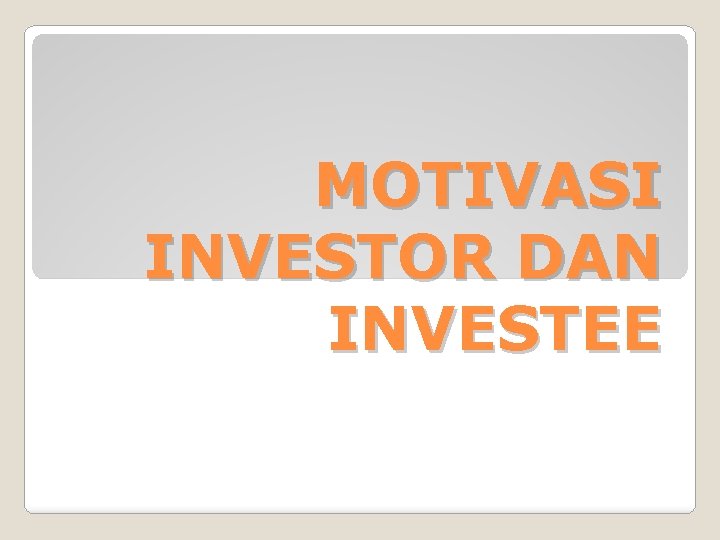 MOTIVASI INVESTOR DAN INVESTEE